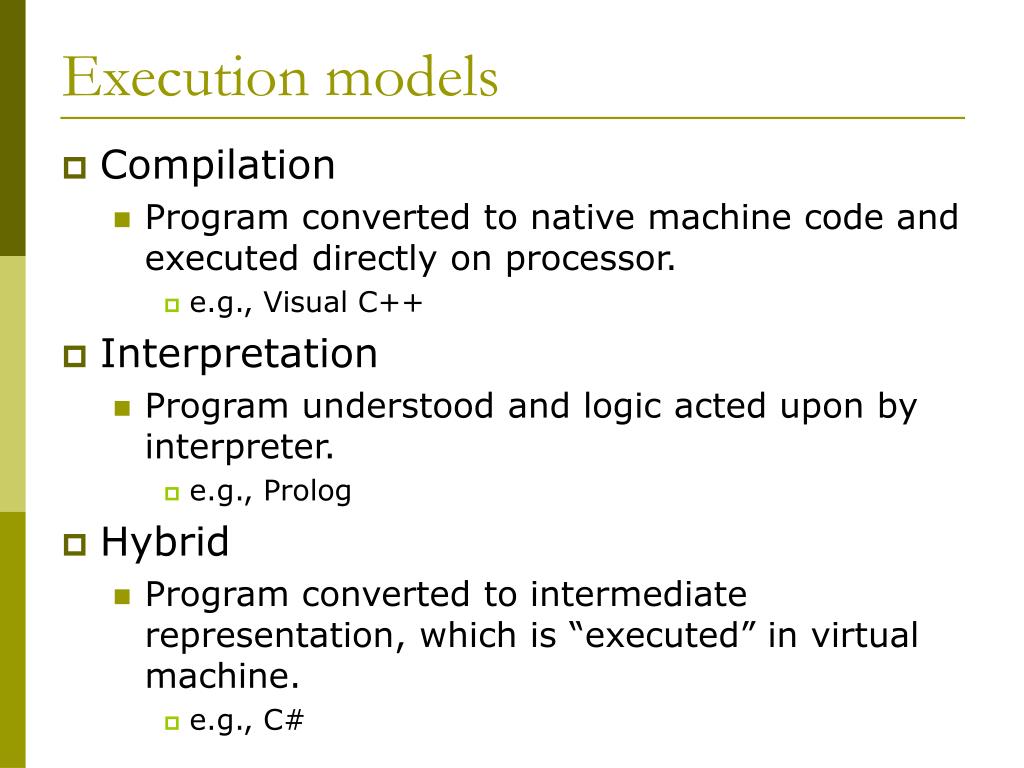 Execution models

Compilation

Program converted to native machine code and executed directly on processor.

e.g., Visual C++

Interpretation

Program understood and logic acted upon by interpreter.

e.g., Prolog

Hybrid

Program converted to intermediate representation, which is “executed” in virtual machine.

e.g., C#